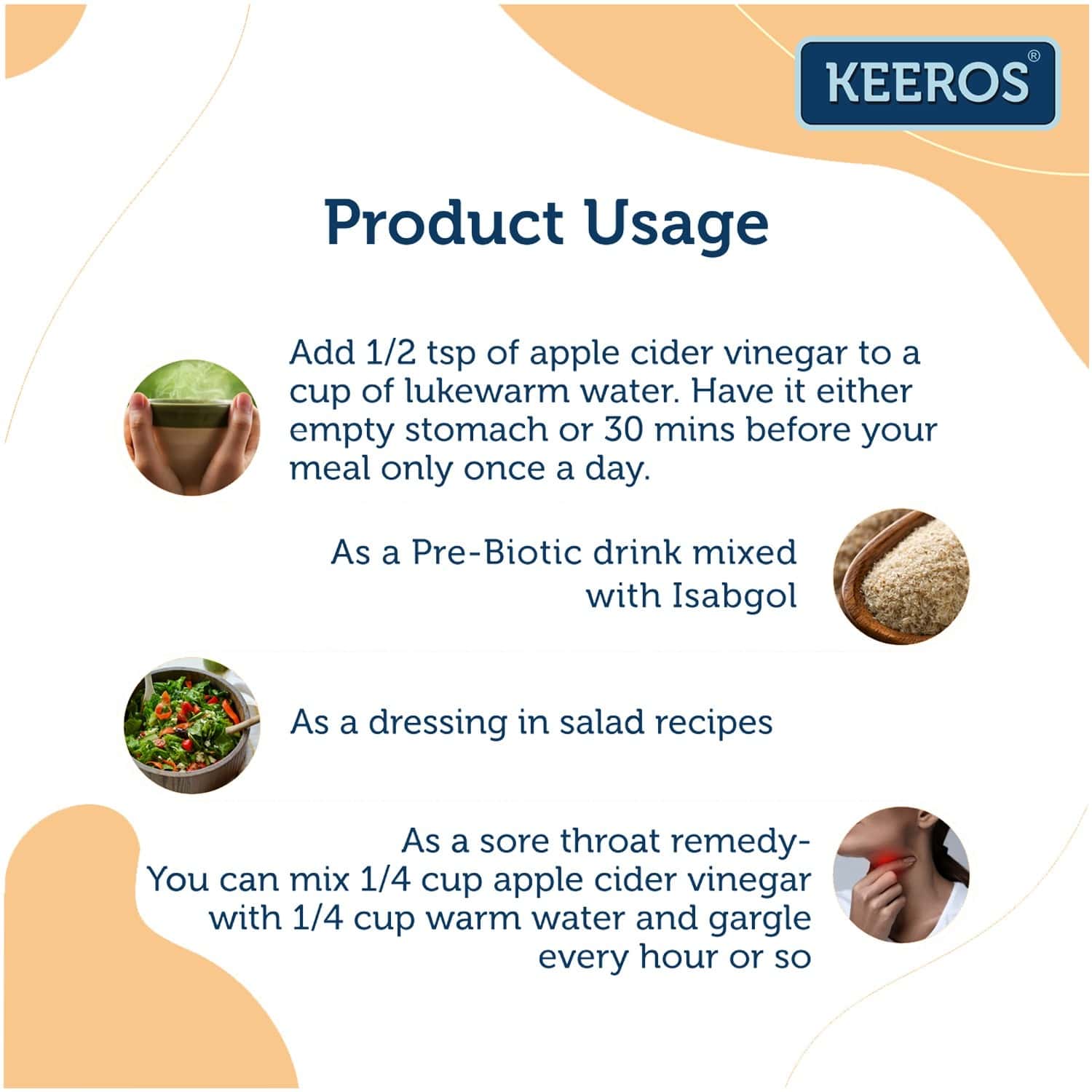 KEEROS®

Product Usage

Add 1/2 tsp of apple cider vinegar to a cup of lukewarm water. Have it either empty stomach or 30 mins before your meal only once a day.

As a Pre-Biotic drink mixed with Isabgol

As a dressing in salad recipes

As a sore throat remedy- You can mix 1/4 cup apple cider vinegar with 1/4 cup warm water and gargle every hour or so